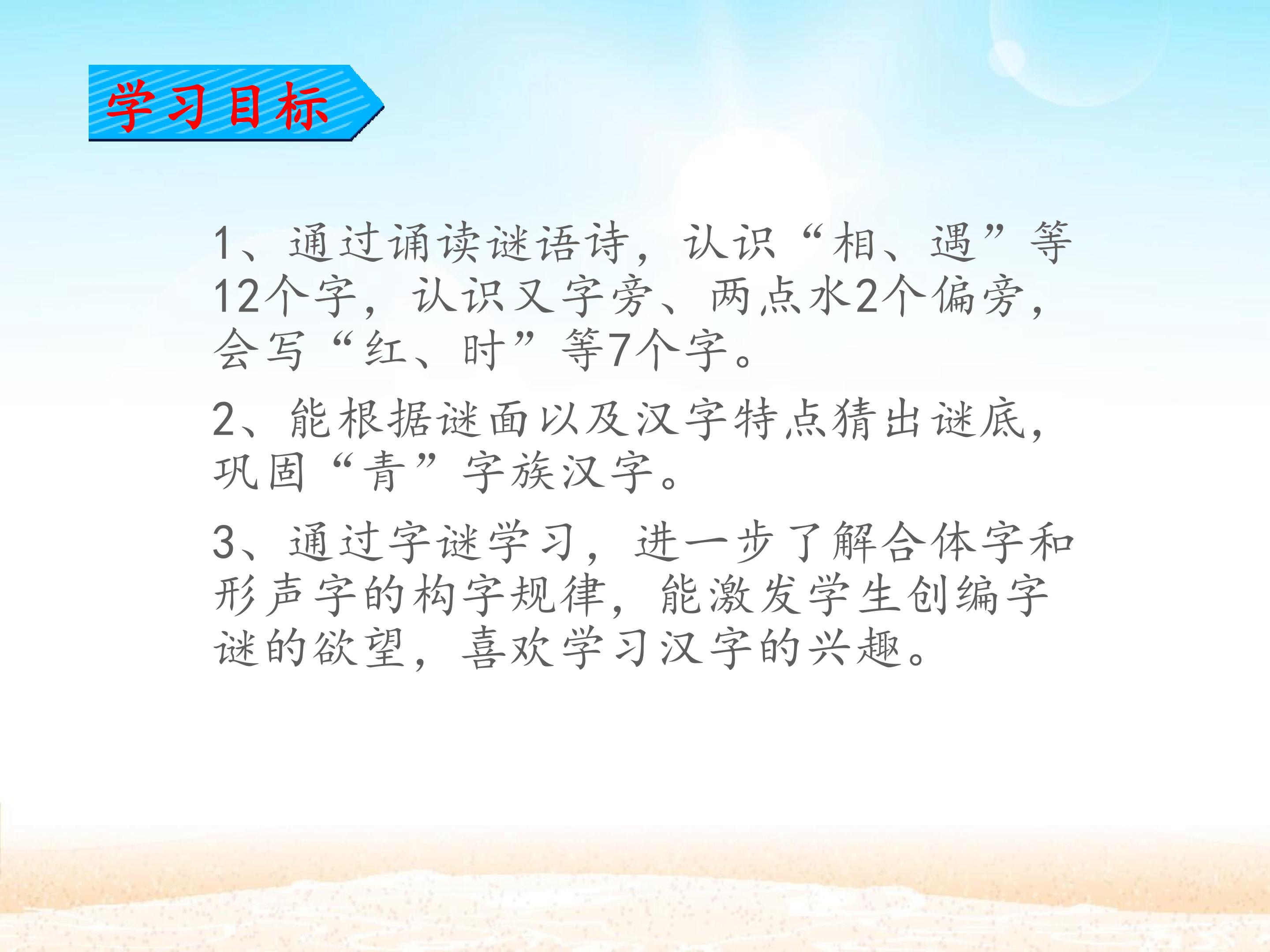 学习目标

1、通过诵读谜语诗，认识“相、遇”等12个字，认识又字旁、两点水2个偏旁，会写“红、时”等7个字。

2、能根据谜面以及汉字特点猜出谜底，巩固“青”字族汉字。

3、通过字谜学习，进一步了解合体字和形声字的构字规律，能激发学生创编字谜的欲望，喜欢学习汉字的兴趣。